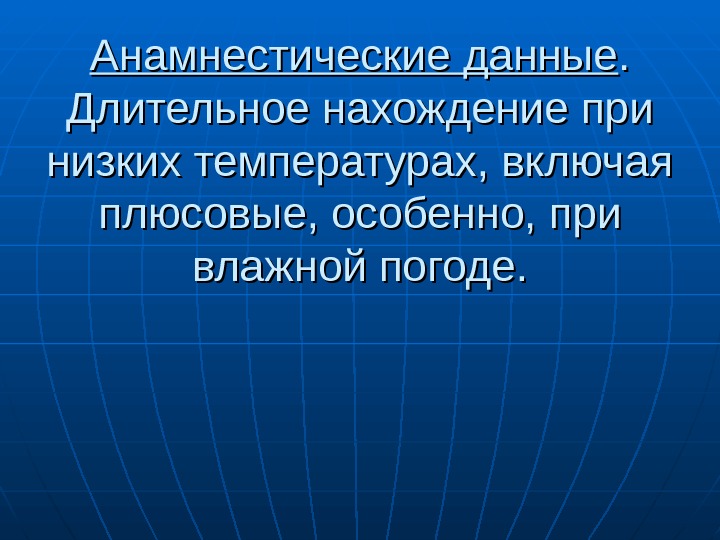 Анамнестические данные. Длительное нахождение при низких температурах, включая плюсовые, особенно, при влажной погоде.